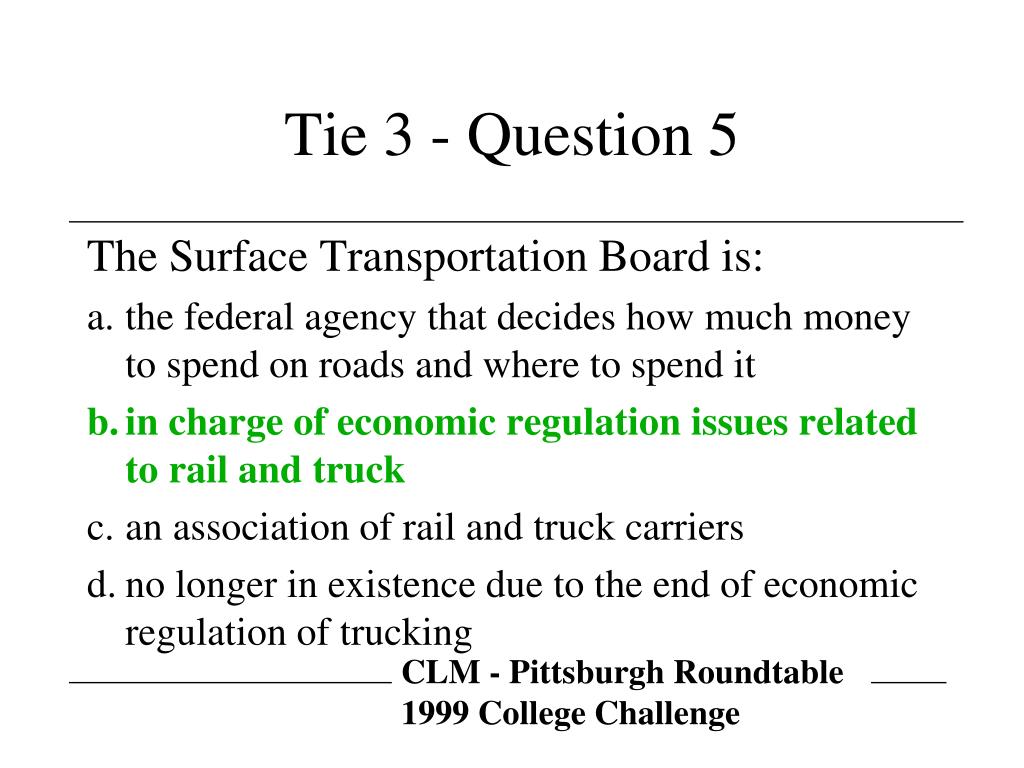 Tie 3 - Question 5

The Surface Transportation Board is:

a. the federal agency that decides how much money to spend on roads and where to spend it

b. in charge of economic regulation issues related to rail and truck

c. an association of rail and truck carriers

d. no longer in existence due to the end of economic regulation of trucking

CLM - Pittsburgh Roundtable
1999 College Challenge